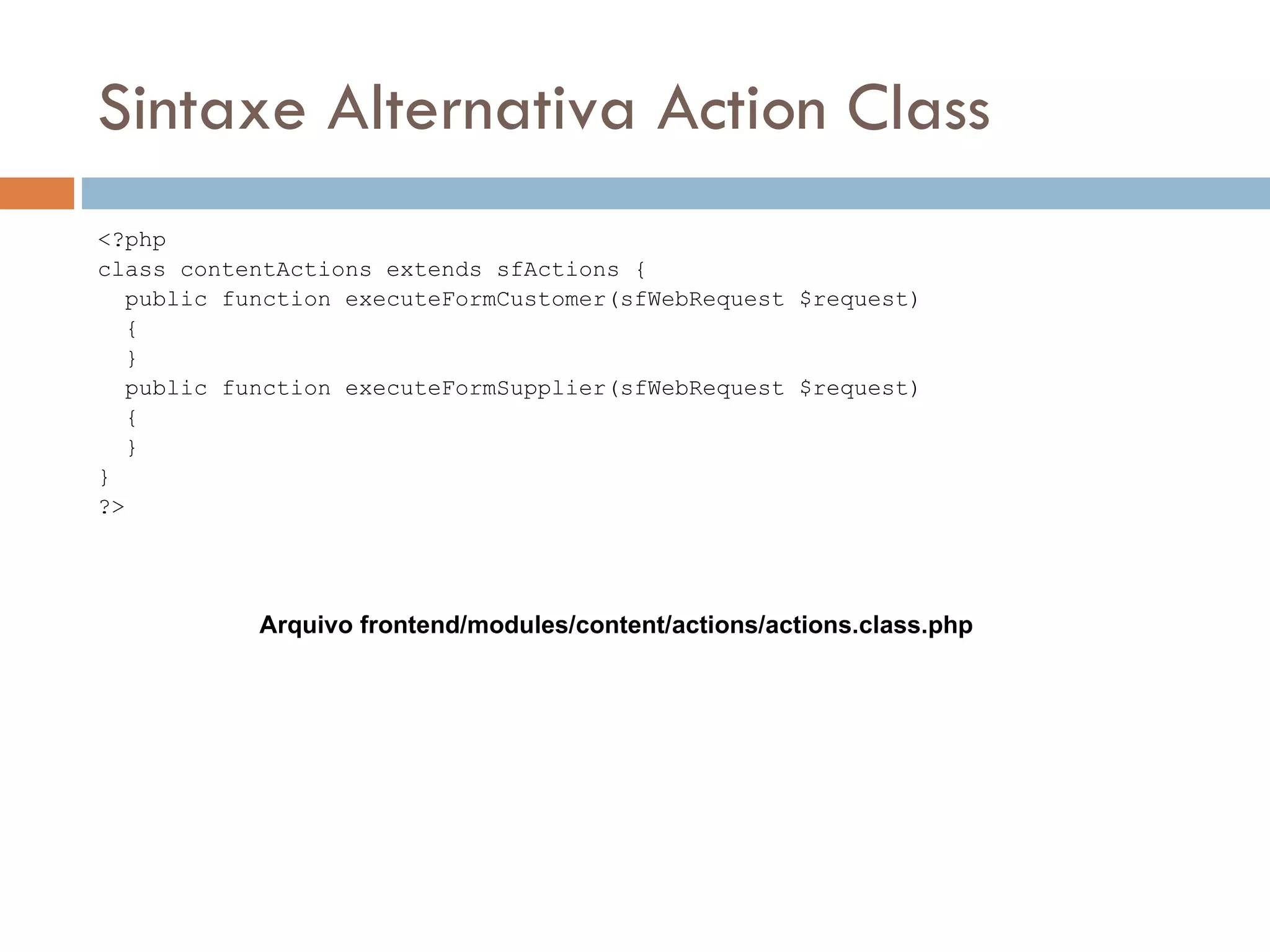 Sintaxe Alternativa Action Class

<?php
class contentActions extends sfActions {
  public function executeFormCustomer(sfWebRequest $request)
  {
  }
  public function executeFormSupplier(sfWebRequest $request)
  {
  }
}
?>

Arquivo frontend/modules/content/actions/actions.class.php